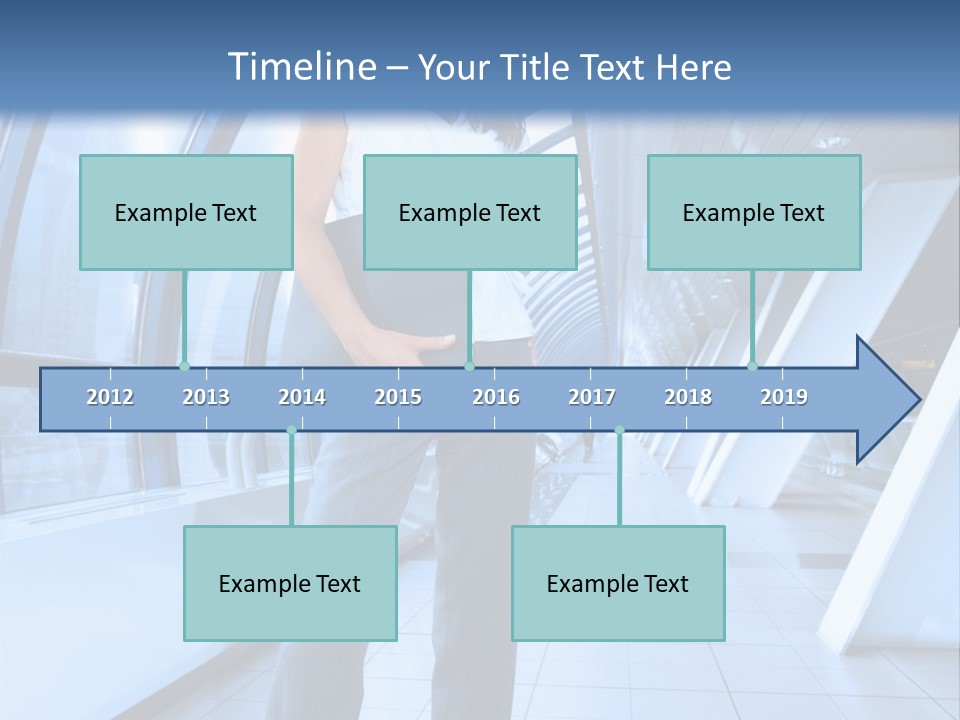 Timeline – Your Title Text Here

Example Text

Example Text

Example Text

2012 2013 2014 2015 2016 2017 2018 2019

Example Text

Example Text